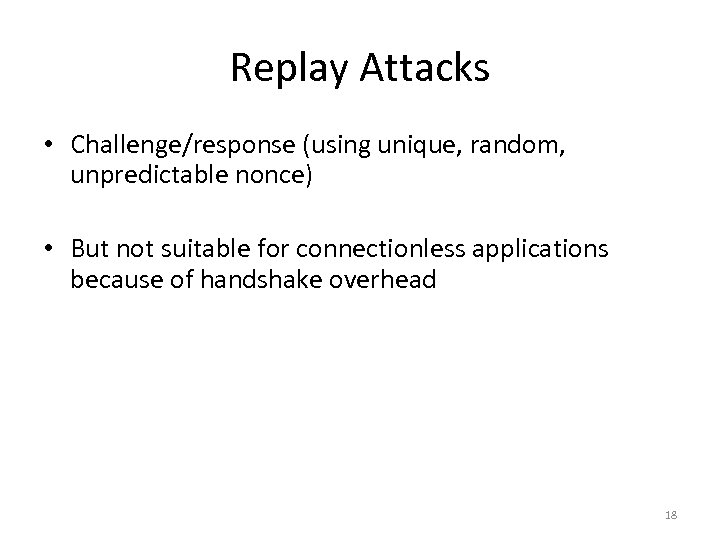 Replay Attacks

• Challenge/response (using unique, random, unpredictable nonce)

• But not suitable for connectionless applications because of handshake overhead

18